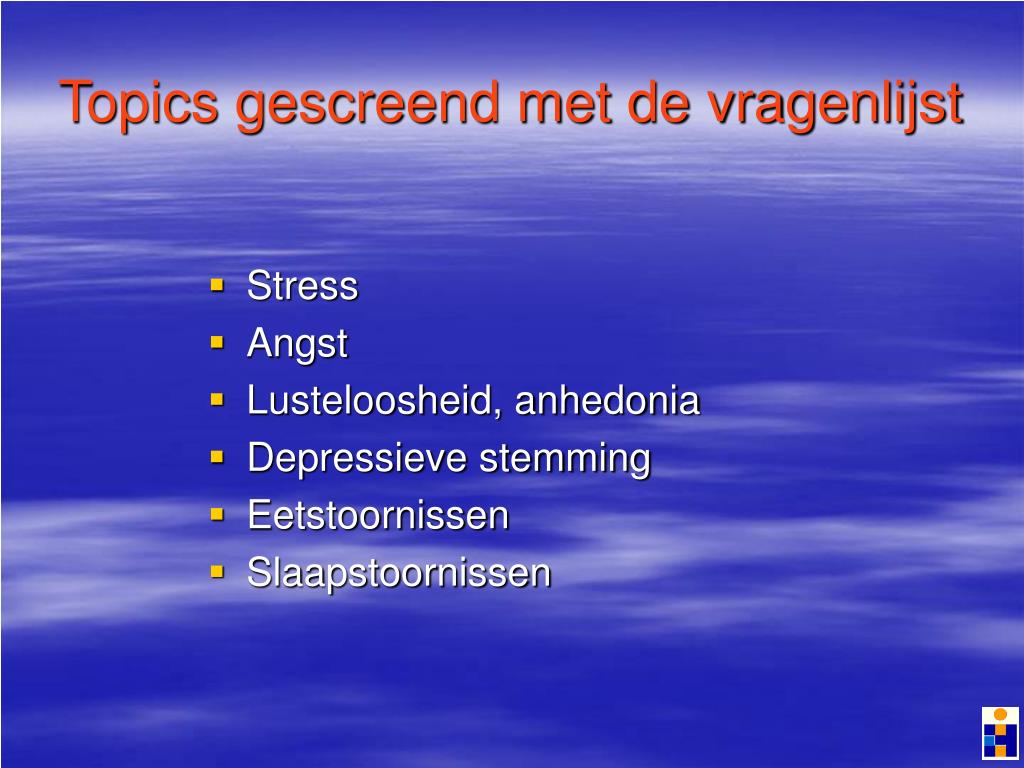 Topics gescreend met de vragenlijst

- Stress
- Angst
- Lusteloosheid, anhedonia
- Depressieve stemming
- Eetstoornissen
- Slaapstoornissen